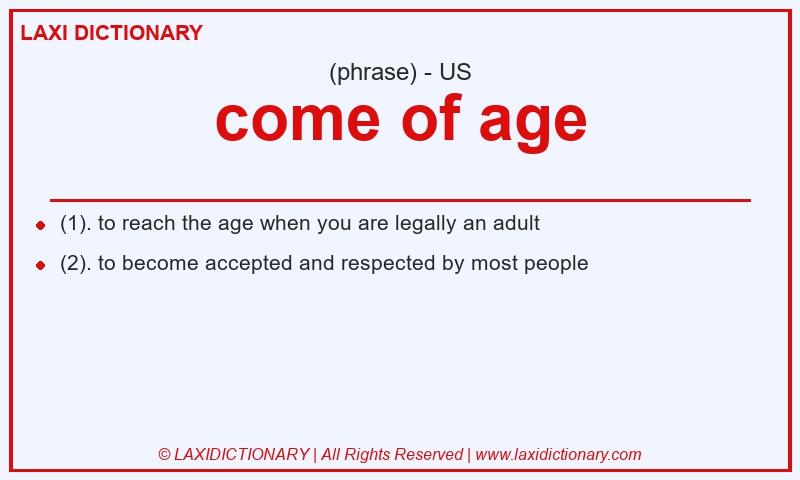 LAXI DICTIONARY

(phrase) - US

come of age

- (1). to reach the age when you are legally an adult
- (2). to become accepted and respected by most people

© LAXIDICTIONARY | All Rights Reserved | www.laxidictionary.com